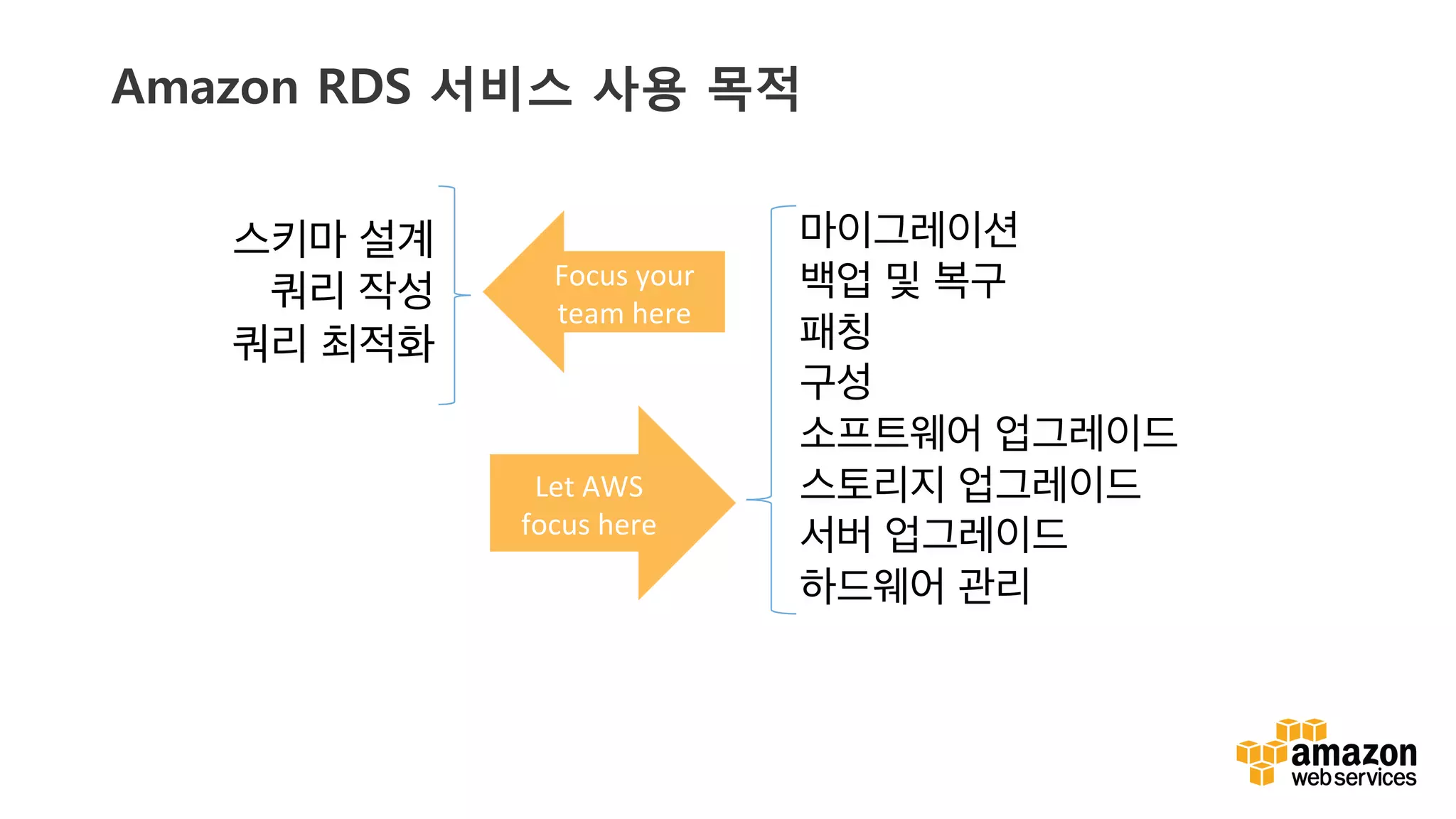 Amazon RDS 서비스 사용 목적

스키마 설계
쿼리 작성
쿼리 최적화

Focus your team here

Let AWS focus here

마이그레이션
백업 및 복구
패칭
구성
소프트웨어 업그레이드
스토리지 업그레이드
서버 업그레이드
하드웨어 관리

amazon web services